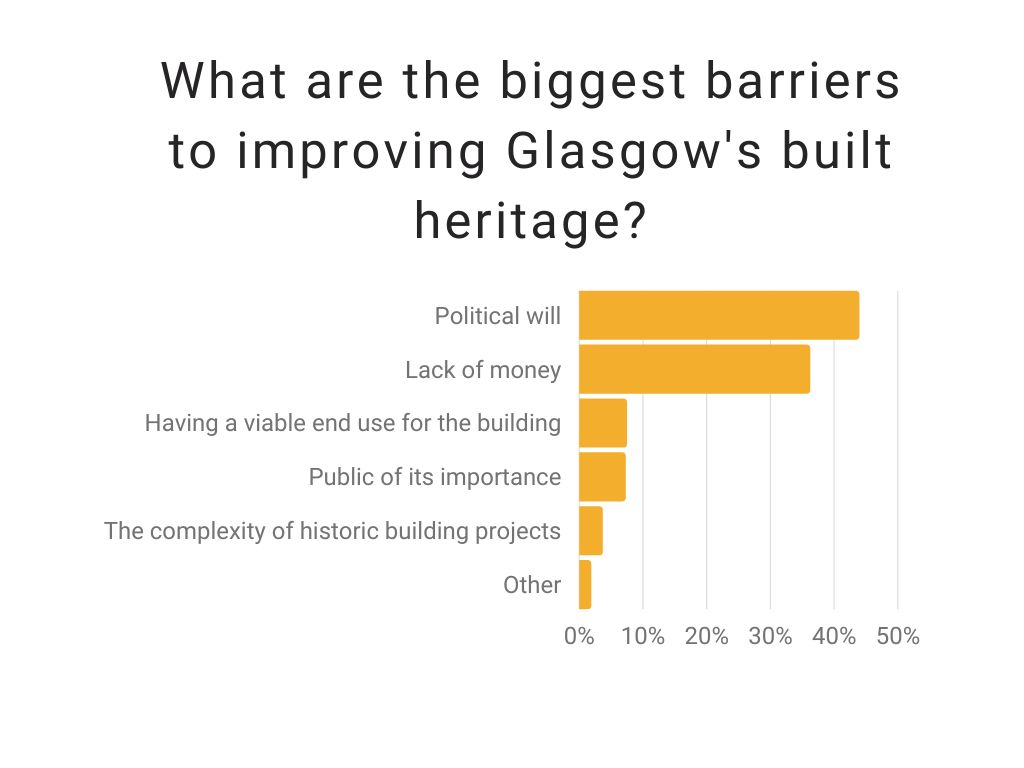 What are the biggest barriers to improving Glasgow's built heritage?

Political will
Lack of money
Having a viable end use for the building
Public of its importance
The complexity of historic building projects
Other

0%
10%
20%
30%
40%
50%